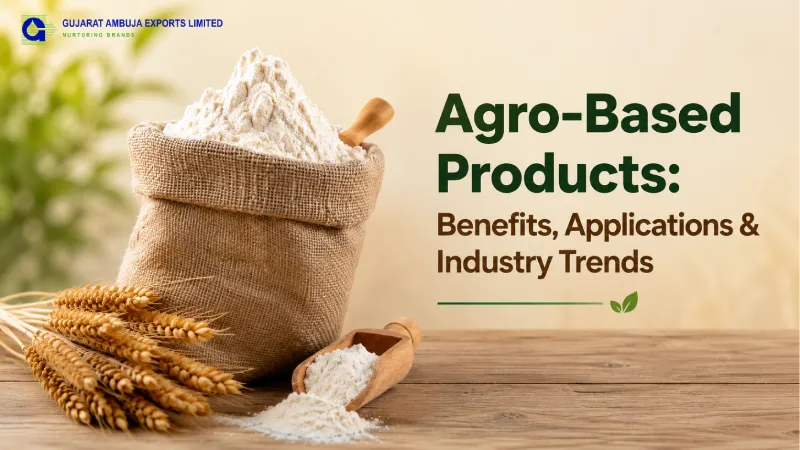 GUJARAT AMBUJA EXPORTS LIMITED
NURTURING BRANDS

Agro-Based Products:
Benefits, Applications & Industry Trends